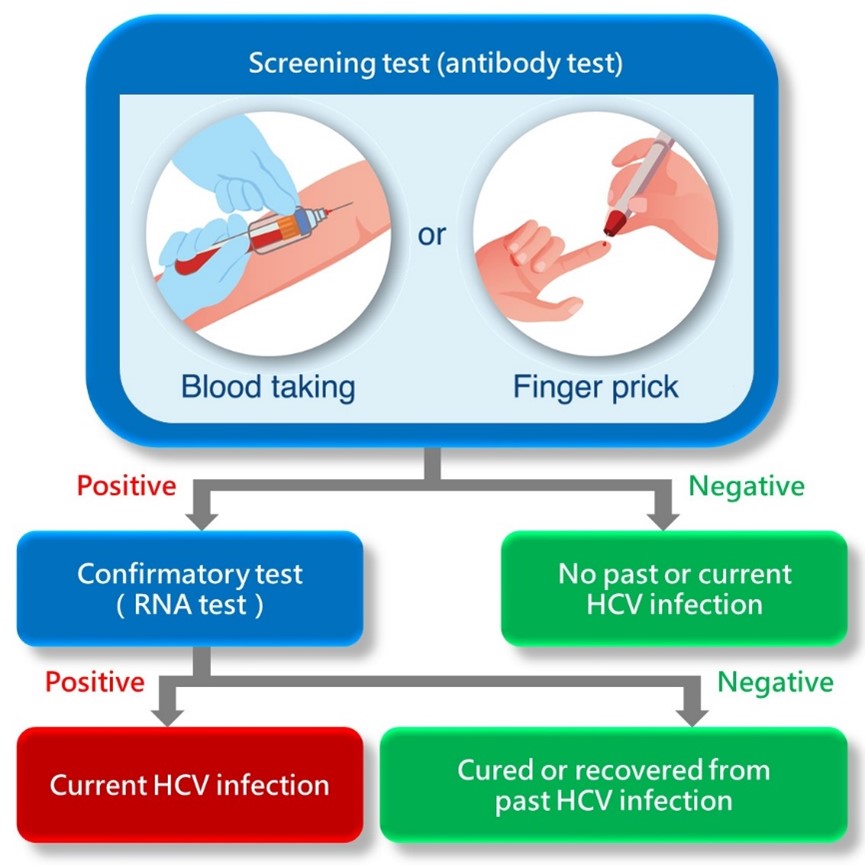 Screening test (antibody test)

Blood taking

or

Finger prick

Positive

Negative

Confirmatory test
( RNA test )

No past or current HCV infection

Positive

Negative

Current HCV infection

Cured or recovered from past HCV infection